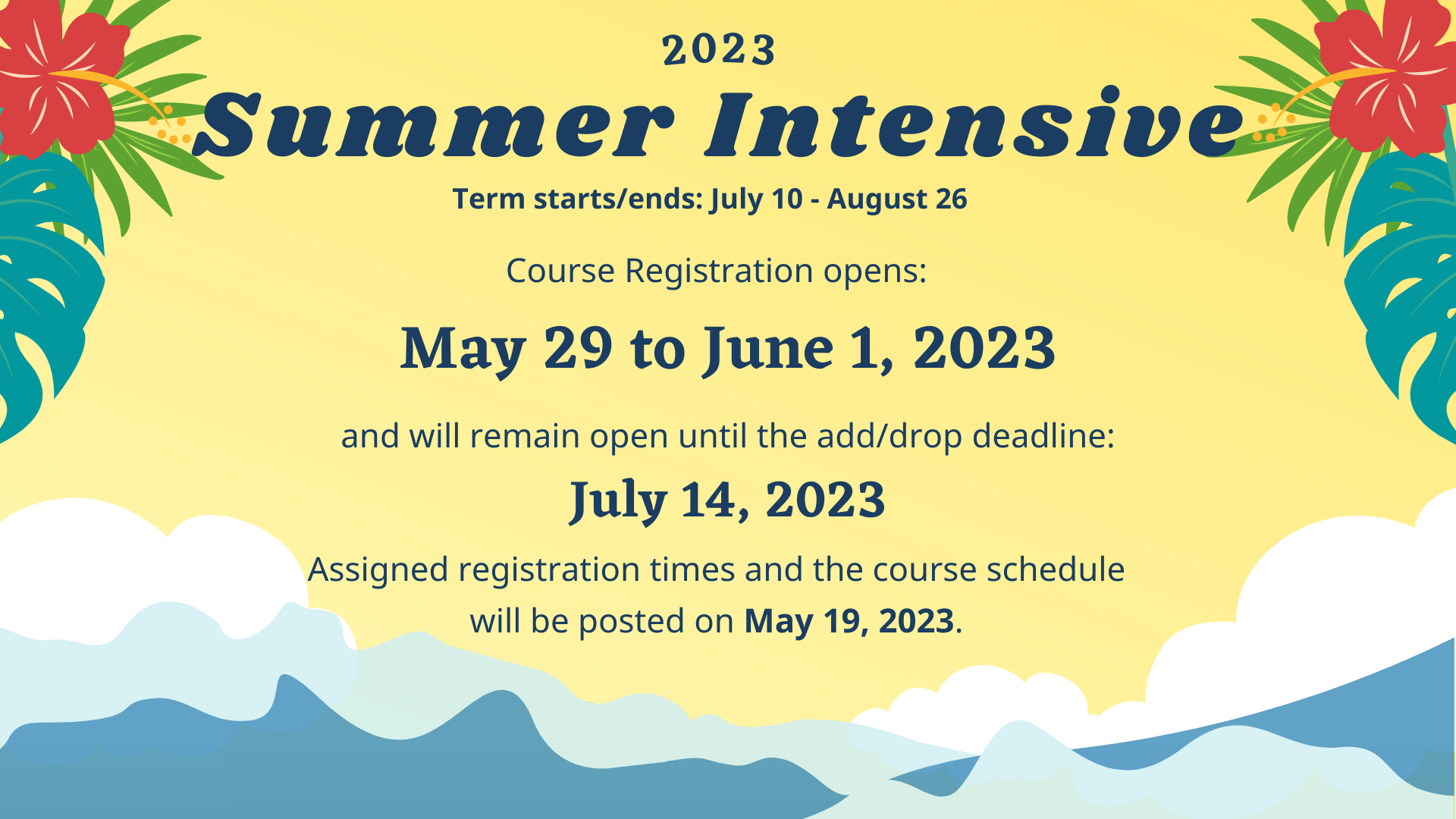 2023
Summer Intensive
Term starts/ends: July 10 - August 26

Course Registration opens:

May 29 to June 1, 2023

and will remain open until the add/drop deadline:

July 14, 2023

Assigned registration times and the course schedule will be posted on May 19, 2023.